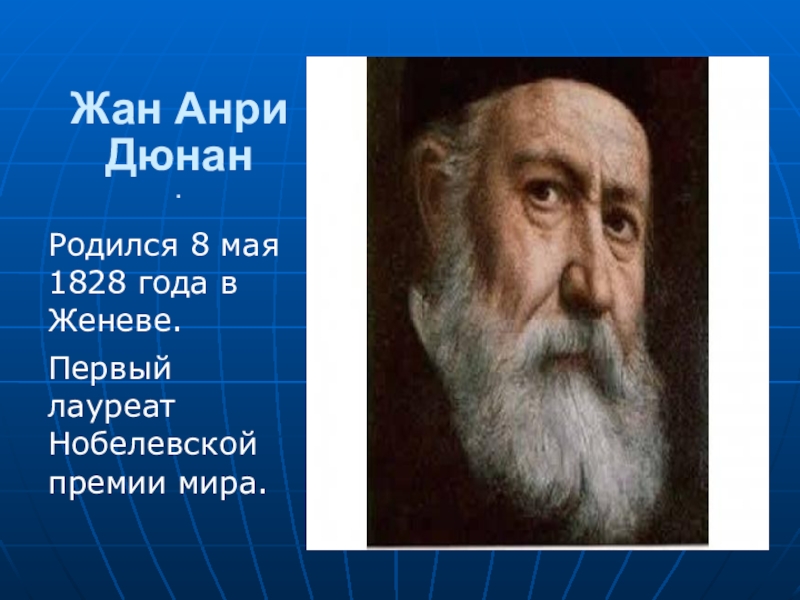 Жан Анри Дюнан
.

Родился 8 мая 1828 года в Женеве.

Первый лауреат Нобелевской премии мира.